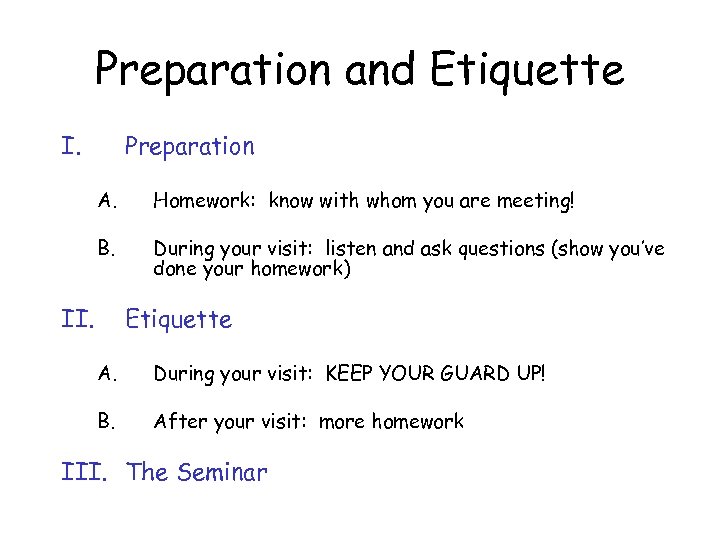 Preparation and Etiquette

I. Preparation

A. Homework: know with whom you are meeting!

B. During your visit: listen and ask questions (show you've done your homework)

II. Etiquette

A. During your visit: KEEP YOUR GUARD UP!

B. After your visit: more homework

III. The Seminar